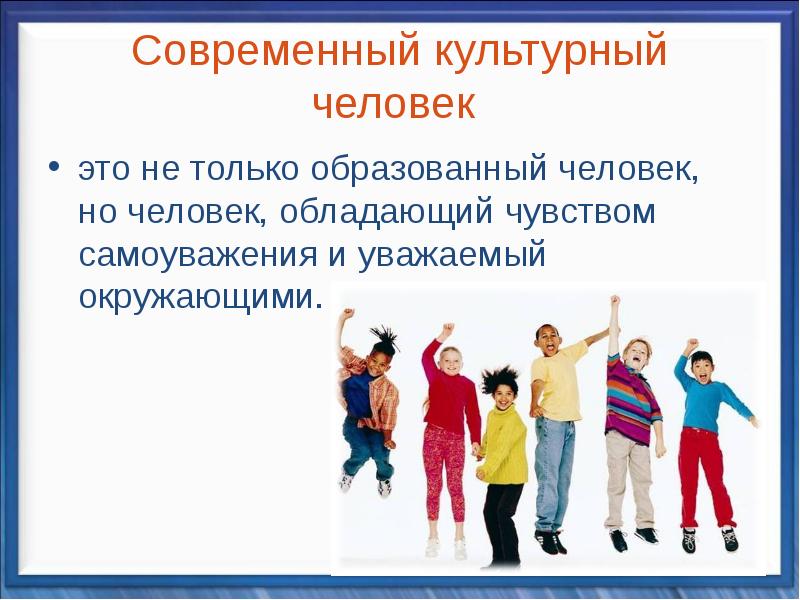 Современный культурный человек

• это не только образованный человек, но человек, обладающий чувством самоуважения и уважаемый окружающими.